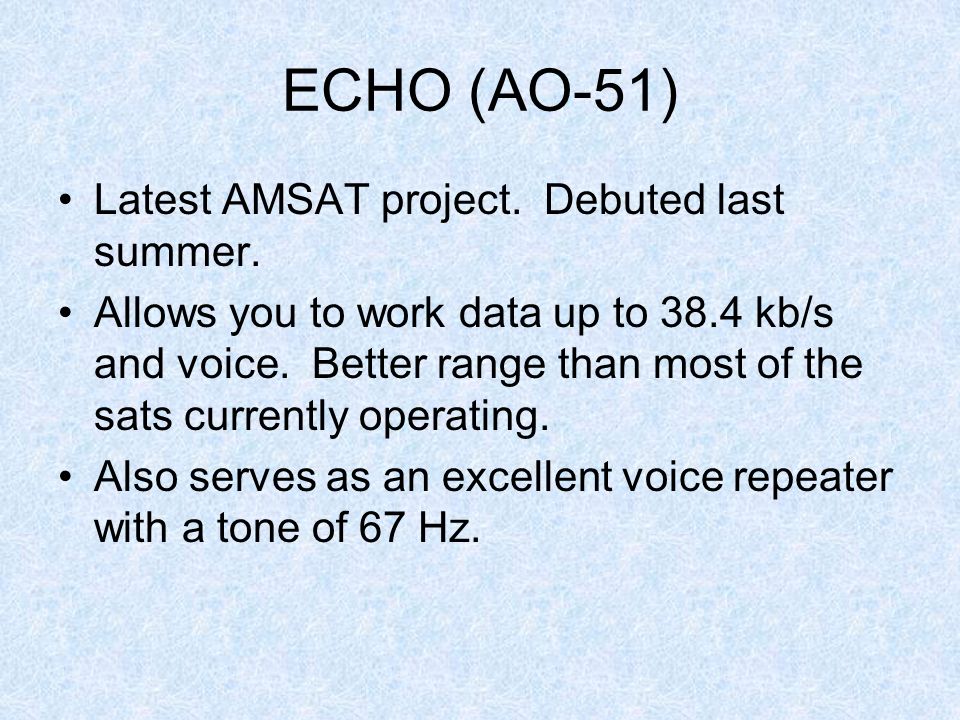 ECHO (AO-51)

• Latest AMSAT project. Debuted last summer.
• Allows you to work data up to 38.4 kb/s and voice. Better range than most of the sats currently operating.
• Also serves as an excellent voice repeater with a tone of 67 Hz.